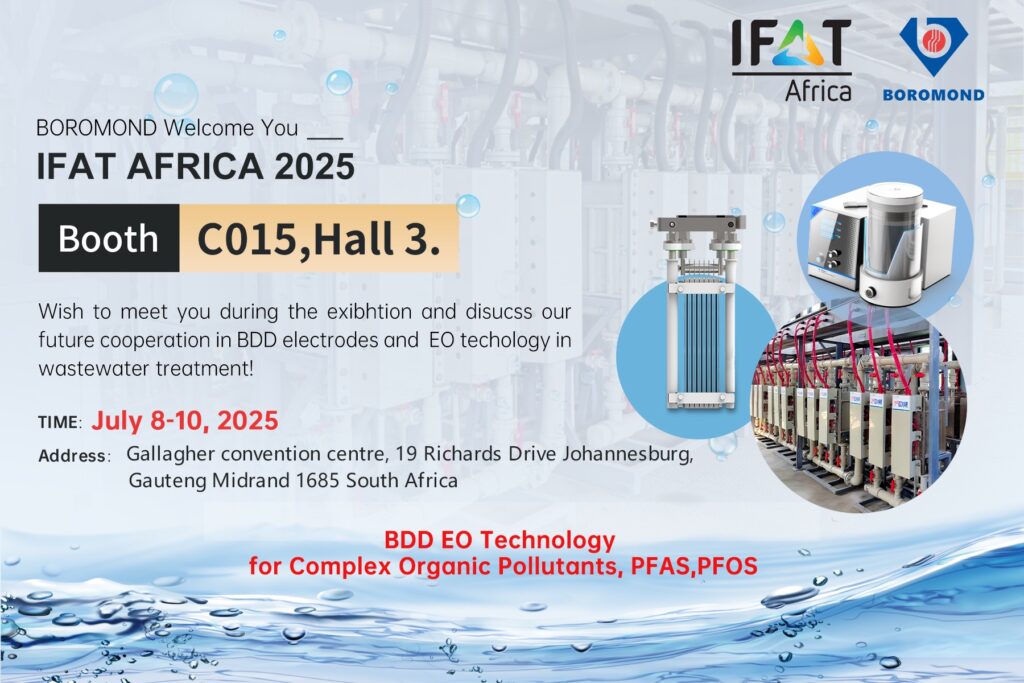 IFAT Africa

BOROMOND

BOROMOND Welcome You ___

IFAT AFRICA 2025

Booth C015,Hall 3.

Wish to meet you during the exibhtion and disucss our future cooperation in BDD electrodes and EO techology in wastewater treatment!

TIME: July 8-10, 2025

Address: Gallagher convention centre, 19 Richards Drive Johannesburg, Gauteng Midrand 1685 South Africa

BDD EO Technology for Complex Organic Pollutants, PFAS,PFOS